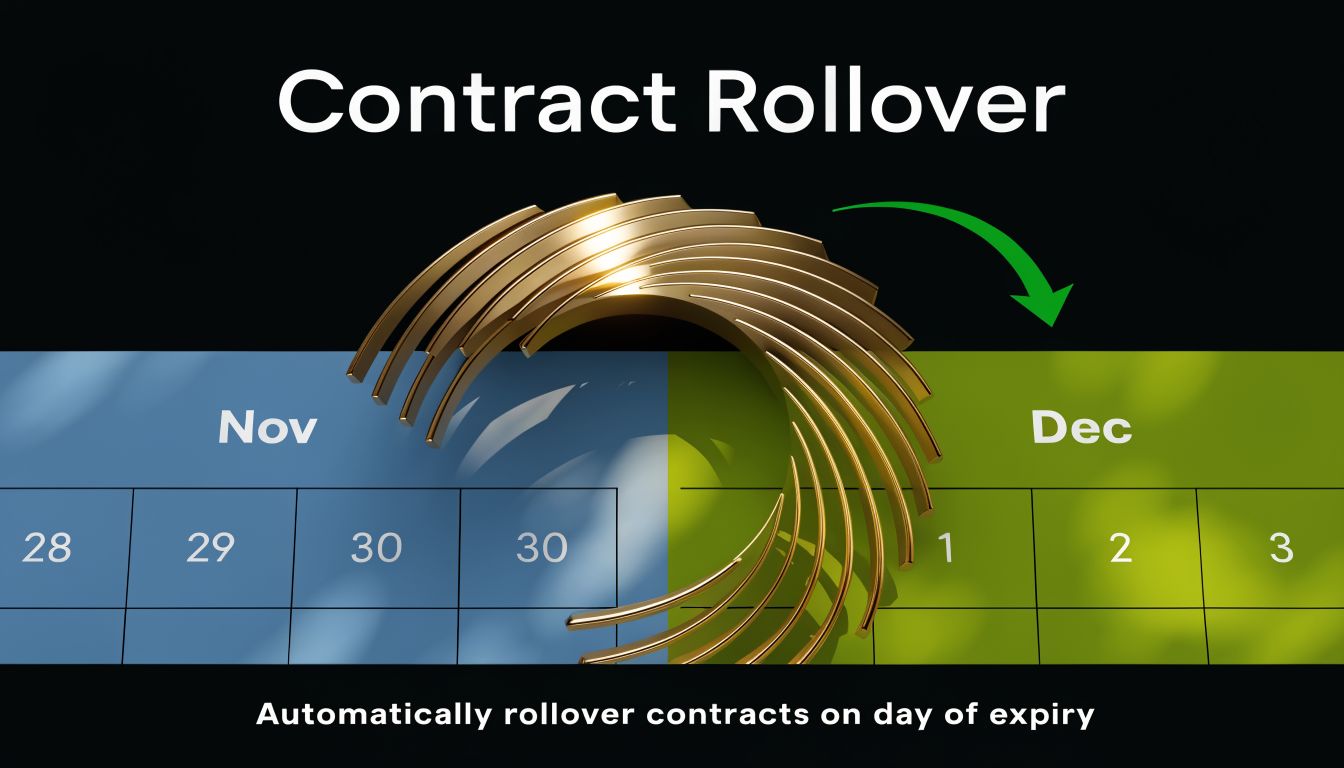 Contract Rollover

Nov

28 29 30 30

Dec

1 2 3

Automatically rollover contracts on day of expiry